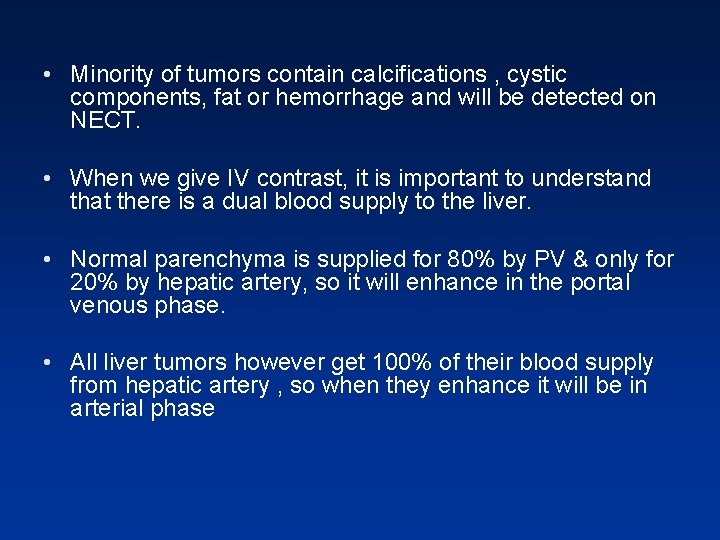 • Minority of tumors contain calcifications , cystic components, fat or hemorrhage and will be detected on NECT.

• When we give IV contrast, it is important to understand that there is a dual blood supply to the liver.

• Normal parenchyma is supplied for 80% by PV & only for 20% by hepatic artery, so it will enhance in the portal venous phase.

• All liver tumors however get 100% of their blood supply from hepatic artery , so when they enhance it will be in arterial phase